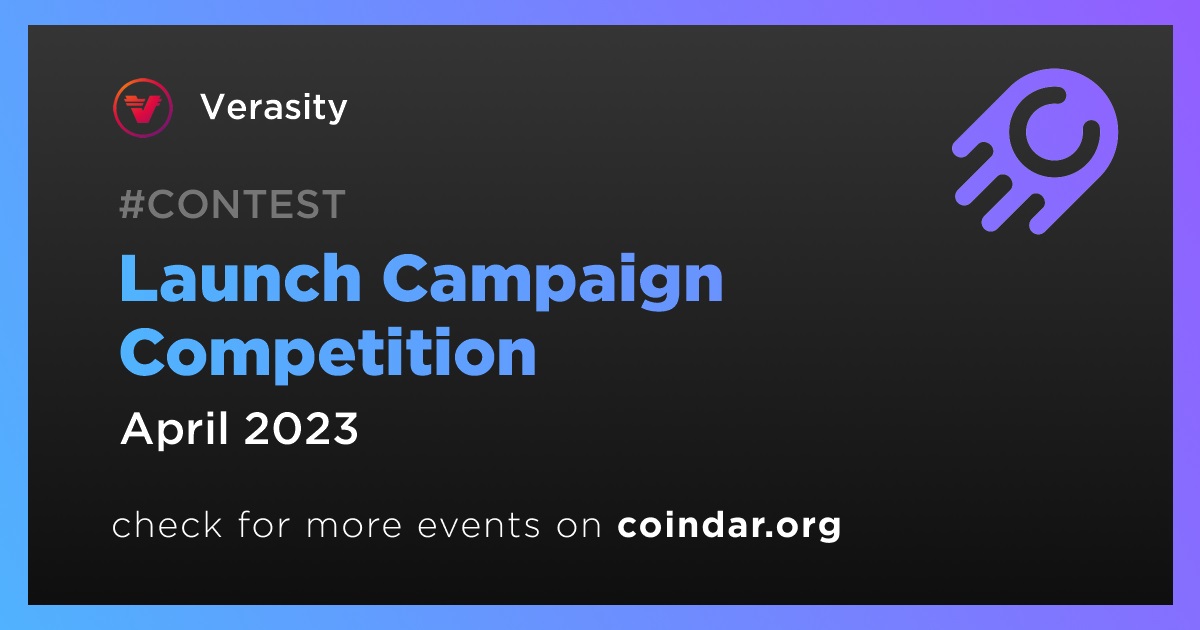 Verasity

#CONTEST

Launch Campaign Competition

April 2023

check for more events on coindar.org